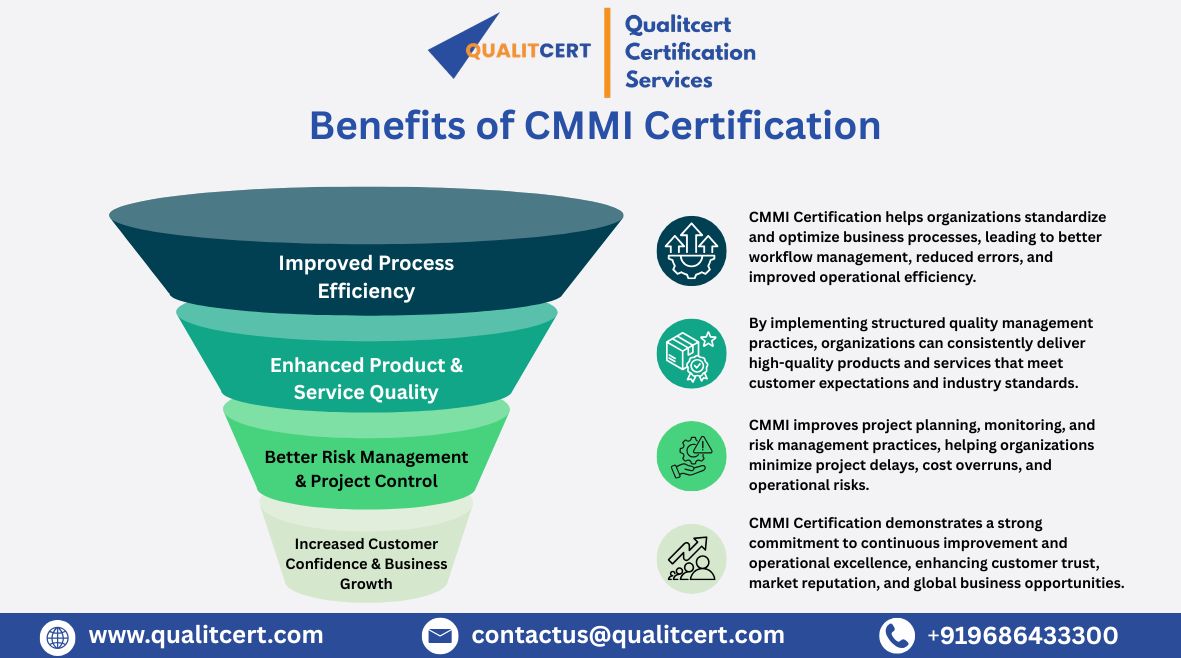 QUALITCERT

Qualitcert Certification Services

Benefits of CMMI Certification

Improved Process Efficiency

Enhanced Product & Service Quality

Better Risk Management & Project Control

Increased Customer Confidence & Business Growth

CMMI Certification helps organizations standardize and optimize business processes, leading to better workflow management, reduced errors, and improved operational efficiency.

By implementing structured quality management practices, organizations can consistently deliver high-quality products and services that meet customer expectations and industry standards.

CMMI improves project planning, monitoring, and risk management practices, helping organizations minimize project delays, cost overruns, and operational risks.

CMMI Certification demonstrates a strong commitment to continuous improvement and operational excellence, enhancing customer trust, market reputation, and global business opportunities.

www.qualitcert.com

contactus@qualitcert.com

+919686433300